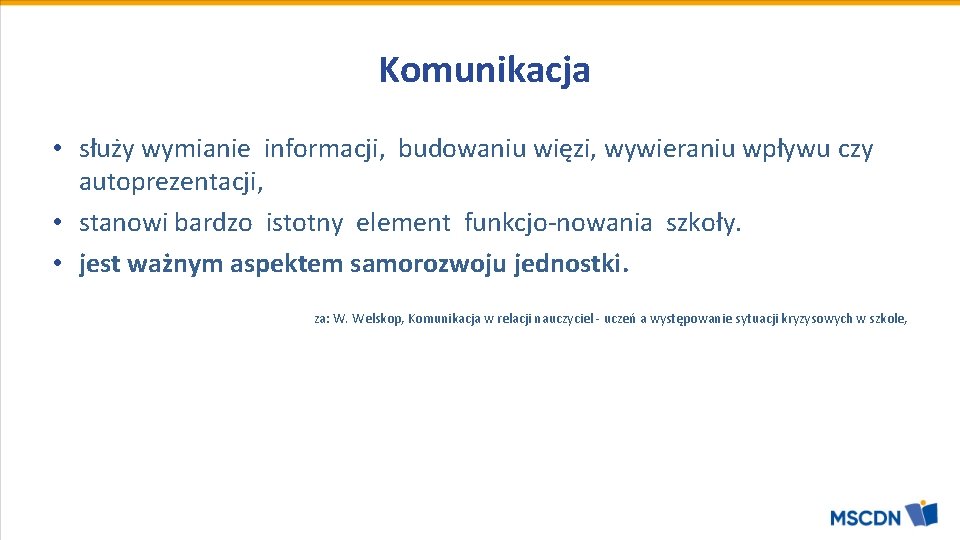 Komunikacja

• służy wymianie informacji, budowaniu więzi, wywieraniu wpływu czy autoprezentacji,
• stanowi bardzo istotny element funkcjo-nowania szkoły.
• jest ważnym aspektem samorozwoju jednostki.

za: W. Welskop, Komunikacja w relacji nauczyciel - uczeń a występowanie sytuacji kryzysowych w szkole,

MSCDN